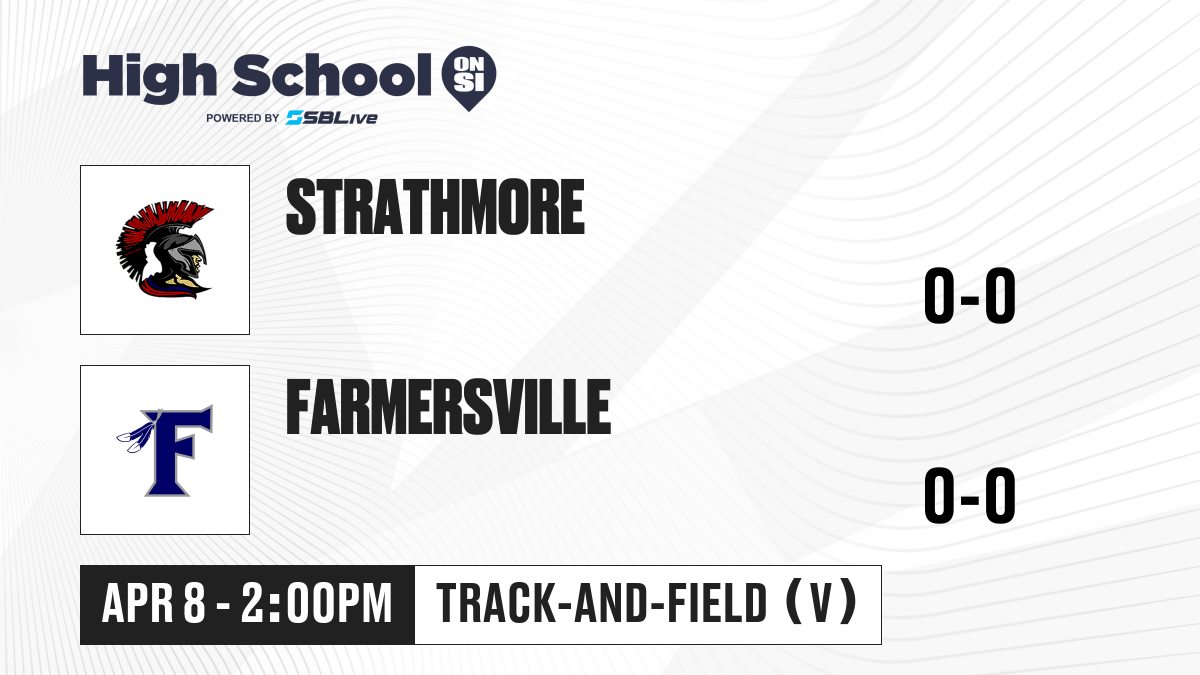 High School ON SI
POWERED BY SBLive

STRATHMORE

0-0

F

FARMERSVILLE

0-0

APR 8 - 2:00PM
TRACK-AND-FIELD (V)